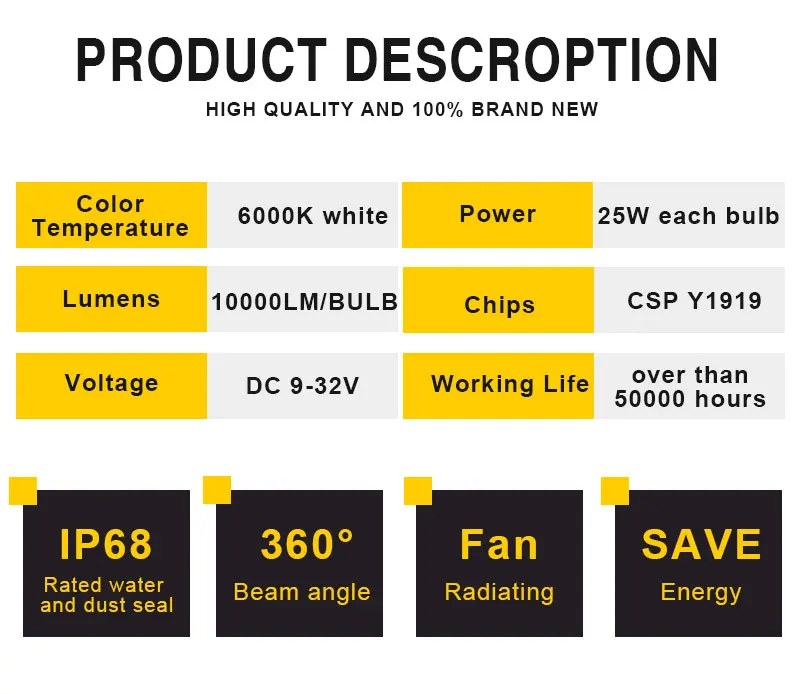 PRODUCT DESCROPTION
HIGH QUALITY AND 100% BRAND NEW

| Color Temperature | 6000K white | Power | 25W each bulb |
|---|---|---|---|
| Lumens | 10000LM/BULB | Chips | CSP Y1919 |
| Voltage | DC 9-32V | Working Life | over than 50000 hours |

IP68
Rated water and dust seal

360°
Beam angle

Fan
Radiating

SAVE
Energy